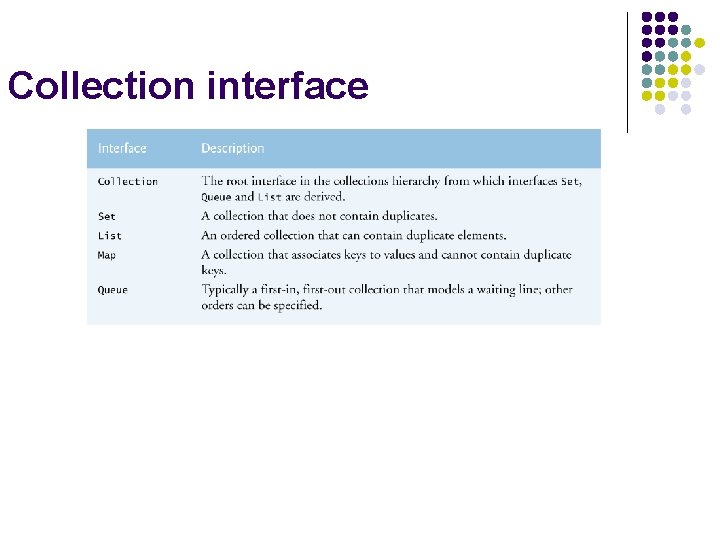 Collection interface

| Interface | Description |
|---|---|
| Collection | The root interface in the collections hierarchy from which interfaces Set, Queue and List are derived. |
| Set | A collection that does not contain duplicates. |
| List | An ordered collection that can contain duplicate elements. |
| Map | A collection that associates keys to values and cannot contain duplicate keys. |
| Queue | Typically a first-in, first-out collection that models a waiting line; other orders can be specified. |